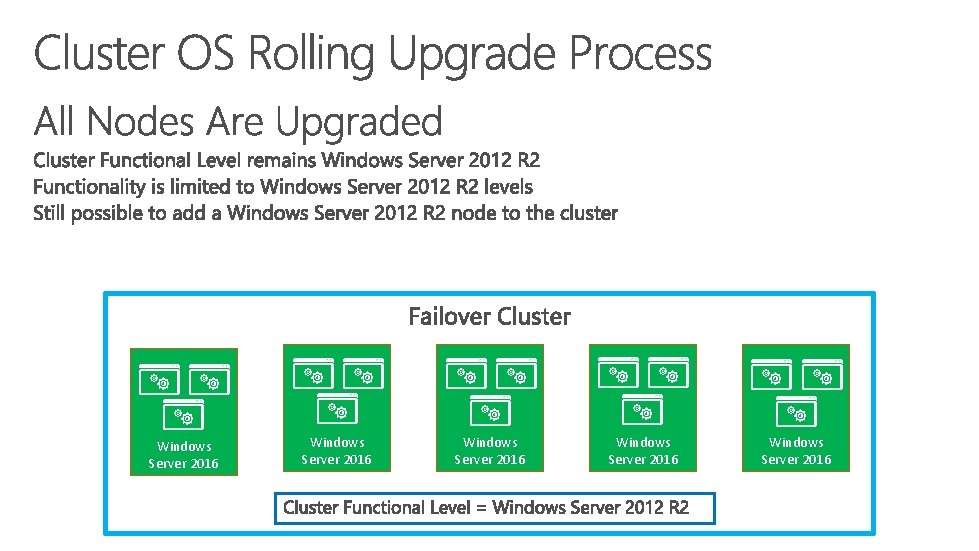 Cluster OS Rolling Upgrade Process

All Nodes Are Upgraded

Cluster Functional Level remains Windows Server 2012 R2
Functionality is limited to Windows Server 2012 R2 levels
Still possible to add a Windows Server 2012 R2 node to the cluster

Failover Cluster

Windows Server 2016

Windows Server 2016

Windows Server 2016

Windows Server 2016

Windows Server 2016

Cluster Functional Level = Windows Server 2012 R2